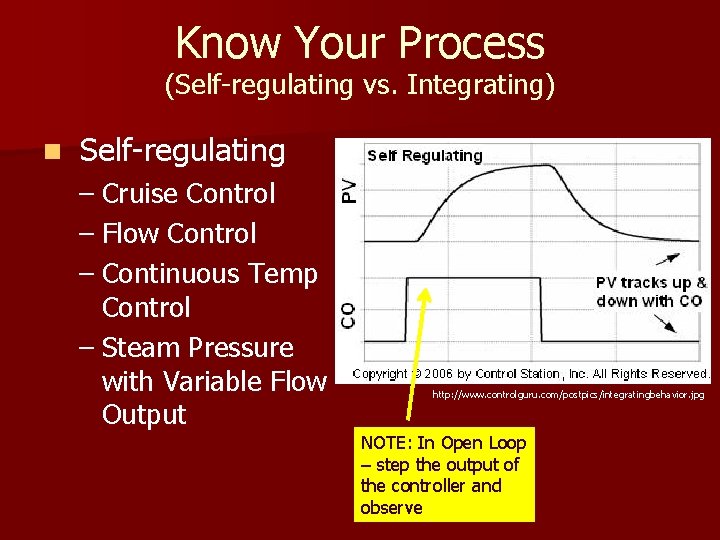 Know Your Process
(Self-regulating vs. Integrating)

Self-regulating
– Cruise Control
– Flow Control
– Continuous Temp Control
– Steam Pressure with Variable Flow Output

Self Regulating

PV

CO

PV tracks up & down with CO

Copyright © 2006 by Control Station, Inc. All Rights Reserved.

http://www.controlguru.com/postpics/integratingbehavior.jpg

NOTE: In Open Loop – step the output of the controller and observe